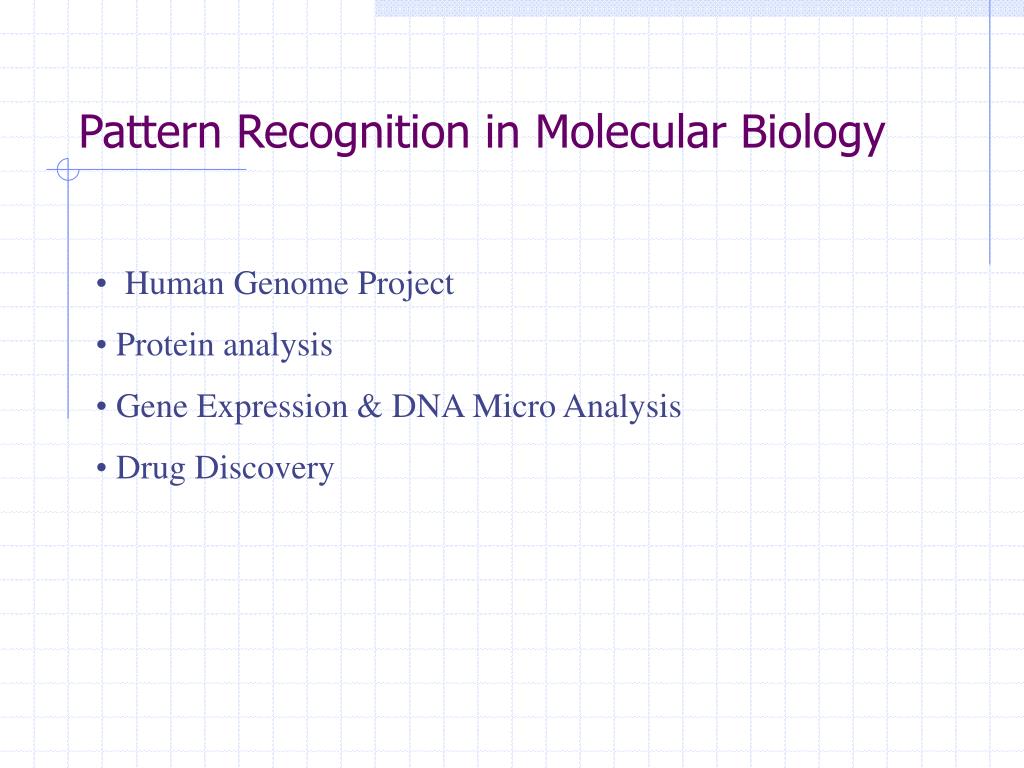 Pattern Recognition in Molecular Biology

• Human Genome Project
• Protein analysis
• Gene Expression & DNA Micro Analysis
• Drug Discovery